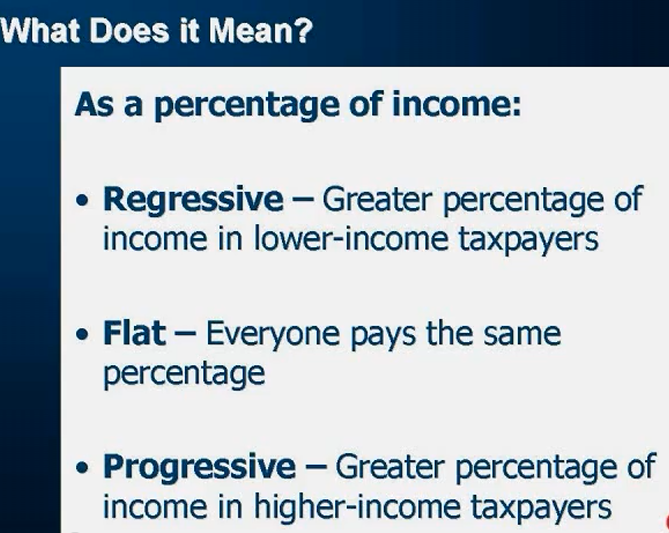 What Does it Mean?

As a percentage of income:

• Regressive – Greater percentage of income in lower-income taxpayers

• Flat – Everyone pays the same percentage

• Progressive – Greater percentage of income in higher-income taxpayers